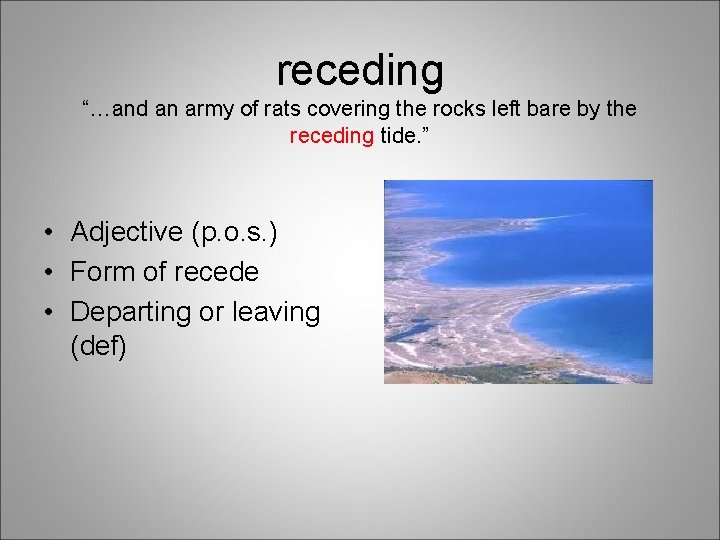 receding

"…and an army of rats covering the rocks left bare by the receding tide."

• Adjective (p.o.s.)
• Form of recede
• Departing or leaving (def)